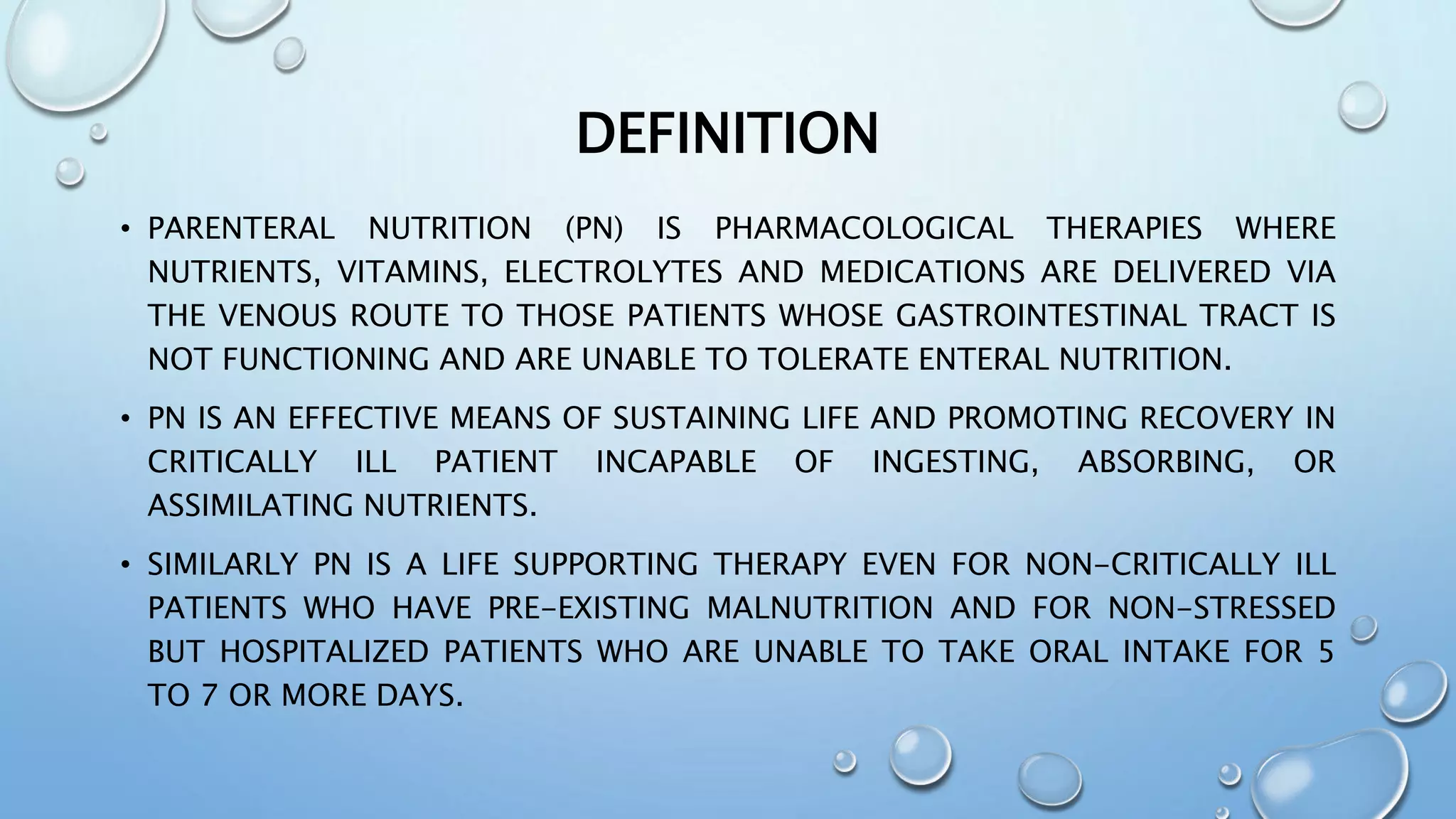 DEFINITION

• PARENTERAL NUTRITION (PN) IS PHARMACOLOGICAL THERAPIES WHERE NUTRIENTS, VITAMINS, ELECTROLYTES AND MEDICATIONS ARE DELIVERED VIA THE VENOUS ROUTE TO THOSE PATIENTS WHOSE GASTROINTESTINAL TRACT IS NOT FUNCTIONING AND ARE UNABLE TO TOLERATE ENTERAL NUTRITION.

• PN IS AN EFFECTIVE MEANS OF SUSTAINING LIFE AND PROMOTING RECOVERY IN CRITICALLY ILL PATIENT INCAPABLE OF INGESTING, ABSORBING, OR ASSIMILATING NUTRIENTS.

• SIMILARLY PN IS A LIFE SUPPORTING THERAPY EVEN FOR NON-CRITICALLY ILL PATIENTS WHO HAVE PRE-EXISTING MALNUTRITION AND FOR NON-STRESSED BUT HOSPITALIZED PATIENTS WHO ARE UNABLE TO TAKE ORAL INTAKE FOR 5 TO 7 OR MORE DAYS.